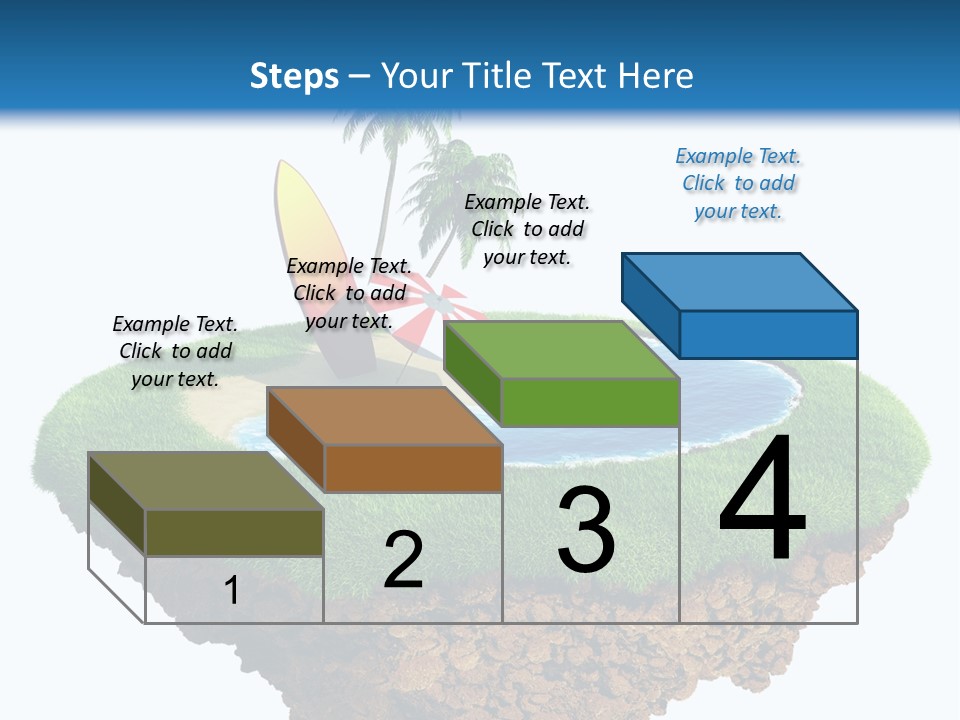 Steps – Your Title Text Here

Example Text. Click to add your text.

Example Text. Click to add your text.

Example Text. Click to add your text.

Example Text. Click to add your text.

1

2

3

4